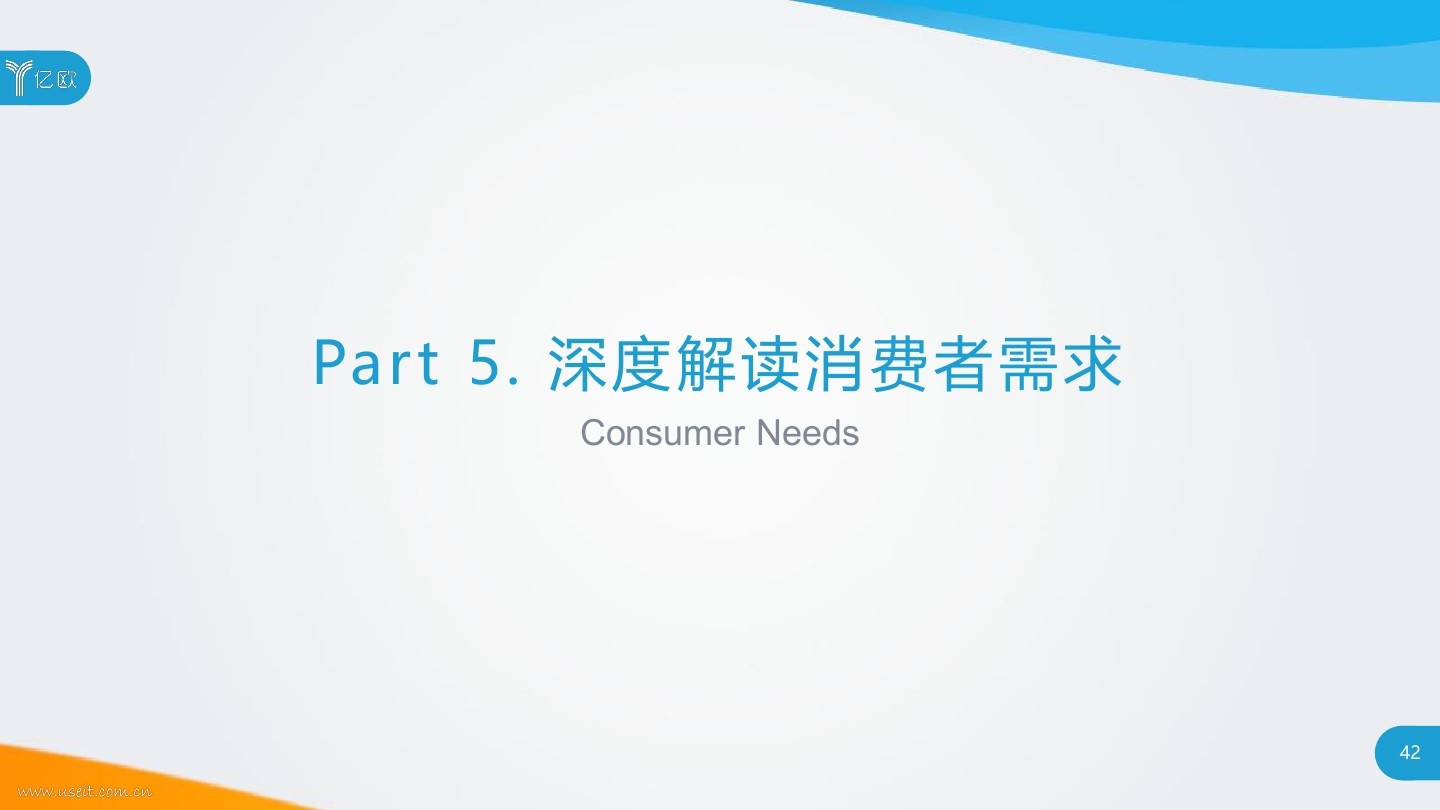 亿欧

Part 5. 深度解读消费者需求

Consumer Needs

42

www.useit.com.cn